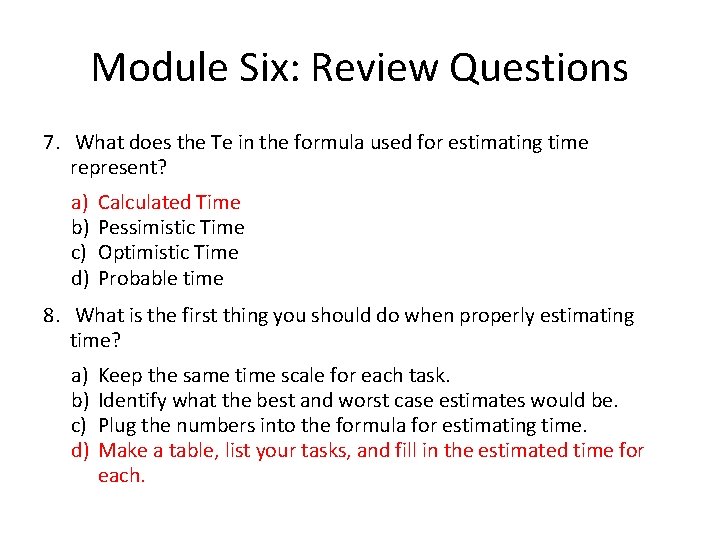 Module Six: Review Questions

7. What does the Te in the formula used for estimating time represent?

a) Calculated Time
b) Pessimistic Time
c) Optimistic Time
d) Probable time

8. What is the first thing you should do when properly estimating time?

a) Keep the same time scale for each task.
b) Identify what the best and worst case estimates would be.
c) Plug the numbers into the formula for estimating time.
d) Make a table, list your tasks, and fill in the estimated time for each.